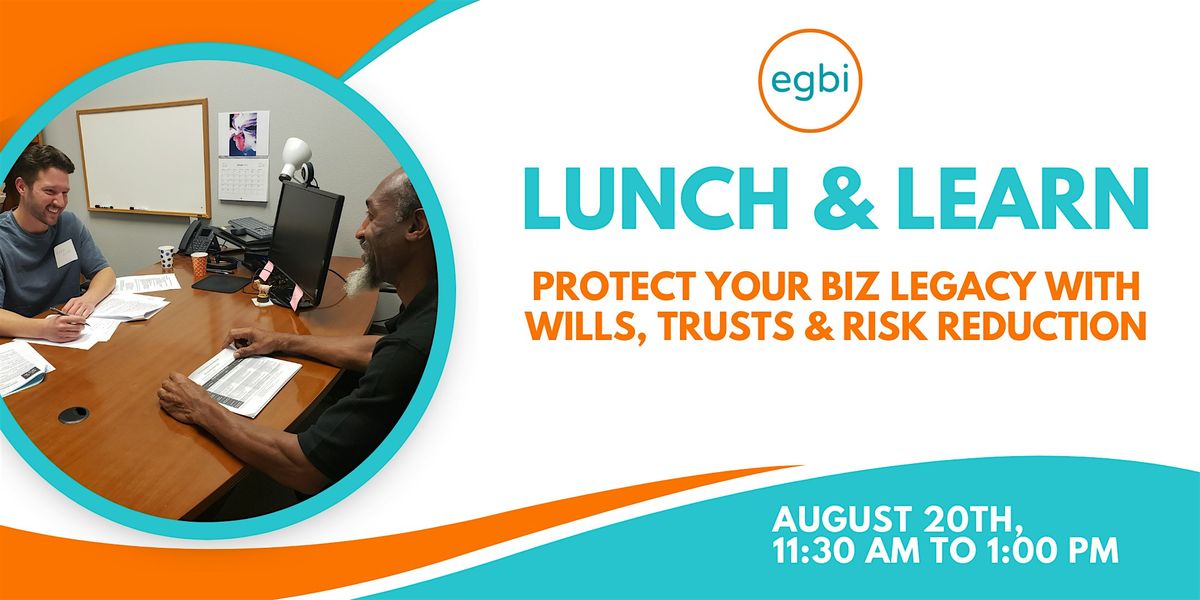 egbi

LUNCH & LEARN

PROTECT YOUR BIZ LEGACY WITH WILLS, TRUSTS & RISK REDUCTION

AUGUST 20TH, 11:30 AM TO 1:00 PM